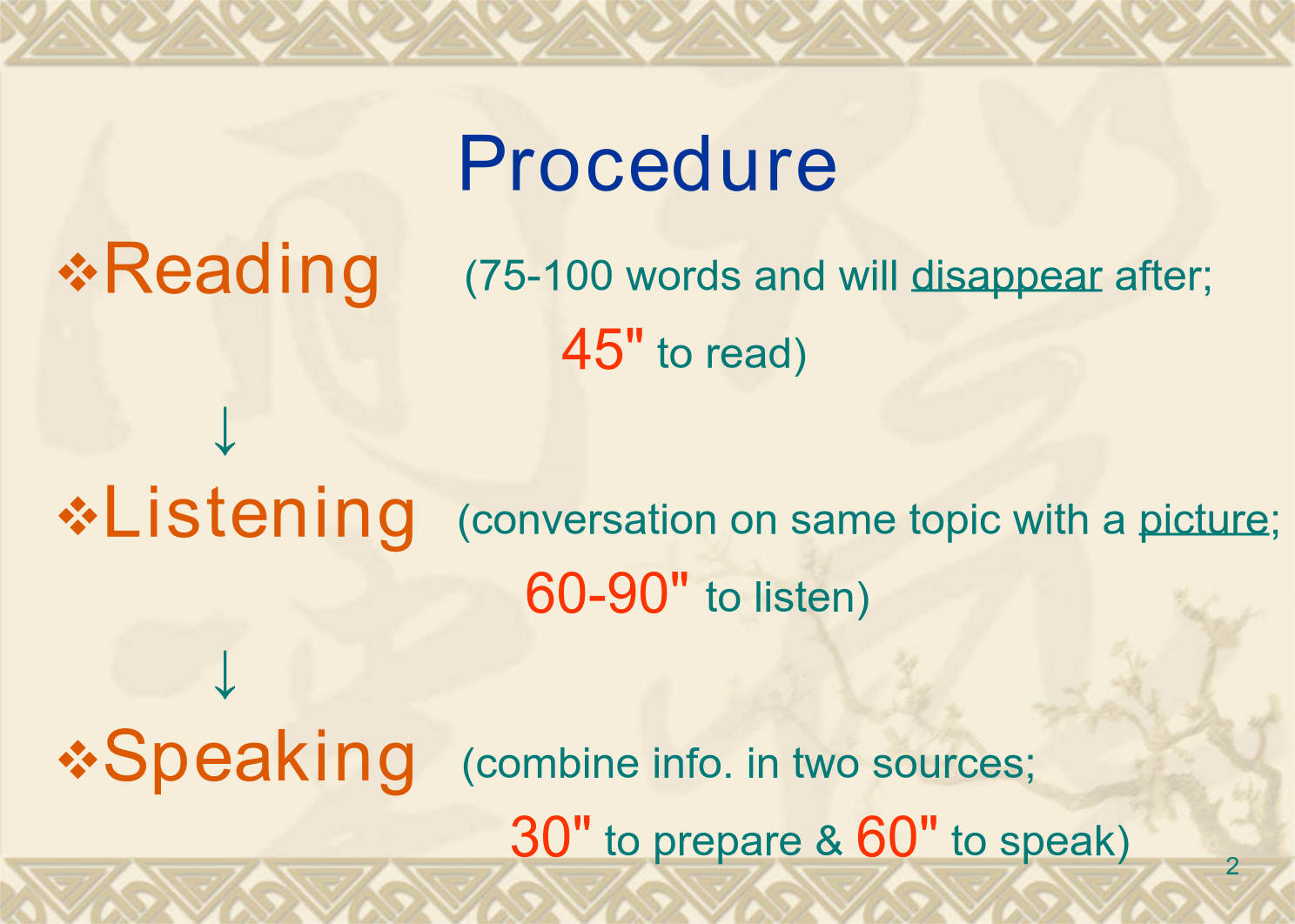 Procedure

❖Reading (75-100 words and will disappear after; 45" to read)

↓

❖Listening (conversation on same topic with a picture; 60-90" to listen)

↓

❖Speaking (combine info. in two sources; 30" to prepare & 60" to speak)

2